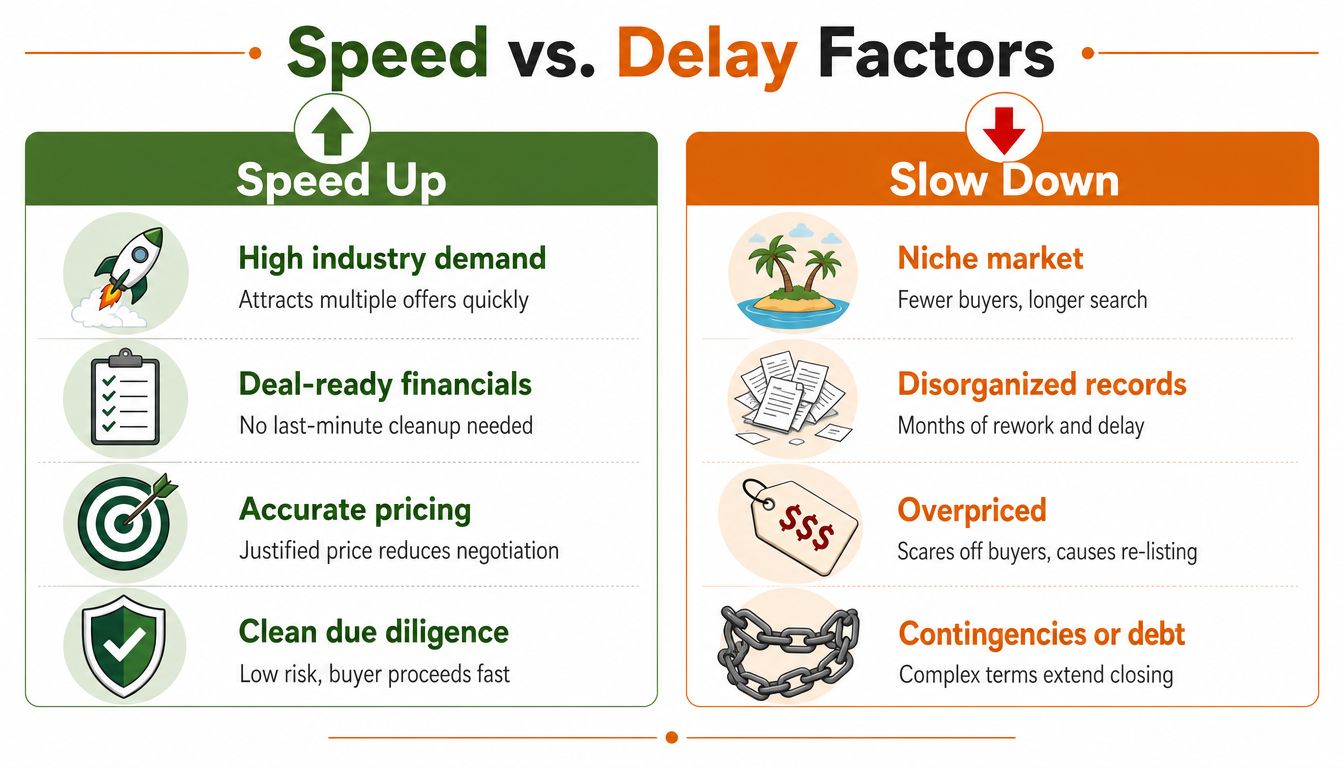 Speed vs. Delay Factors

Speed Up

High industry demand
Attracts multiple offers quickly

Deal-ready financials
No last-minute cleanup needed

Accurate pricing
Justified price reduces negotiation

Clean due diligence
Low risk, buyer proceeds fast

Slow Down

Niche market
Fewer buyers, longer search

Disorganized records
Months of rework and delay

$$$

Overpriced
Scares off buyers, causes re-listing

Contingencies or debt
Complex terms extend closing